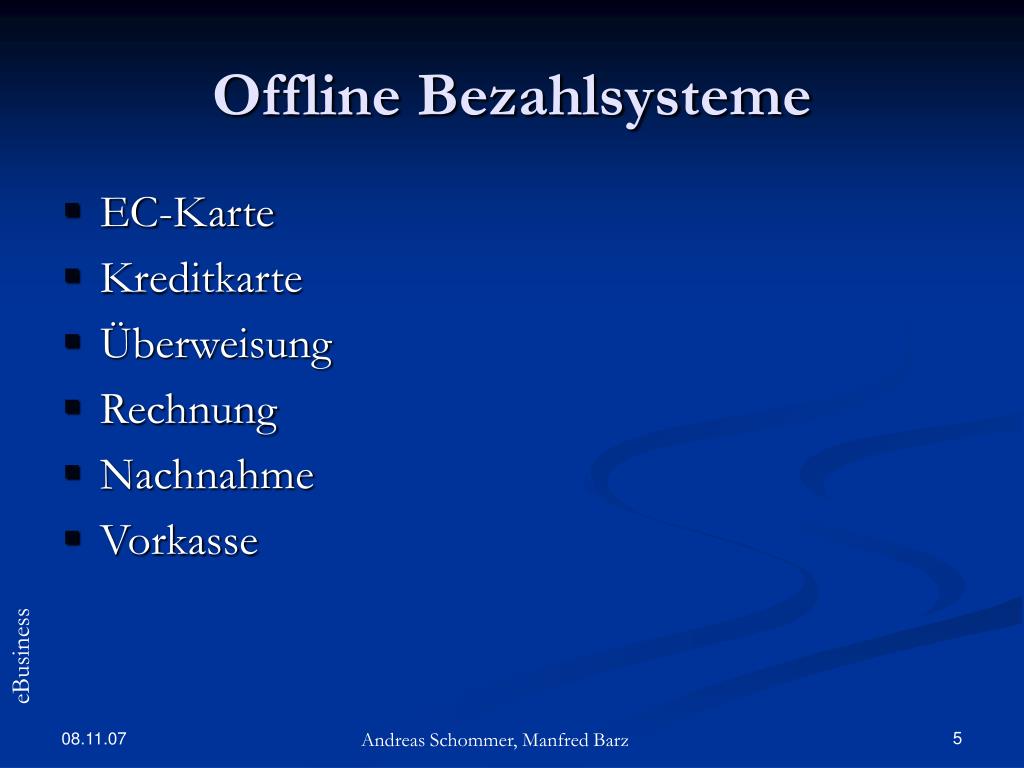 Offline Bezahlsysteme

- EC-Karte
- Kreditkarte
- Überweisung
- Rechnung
- Nachnahme
- Vorkasse

eBusiness

08.11.07

Andreas Schommer, Manfred Barz

5